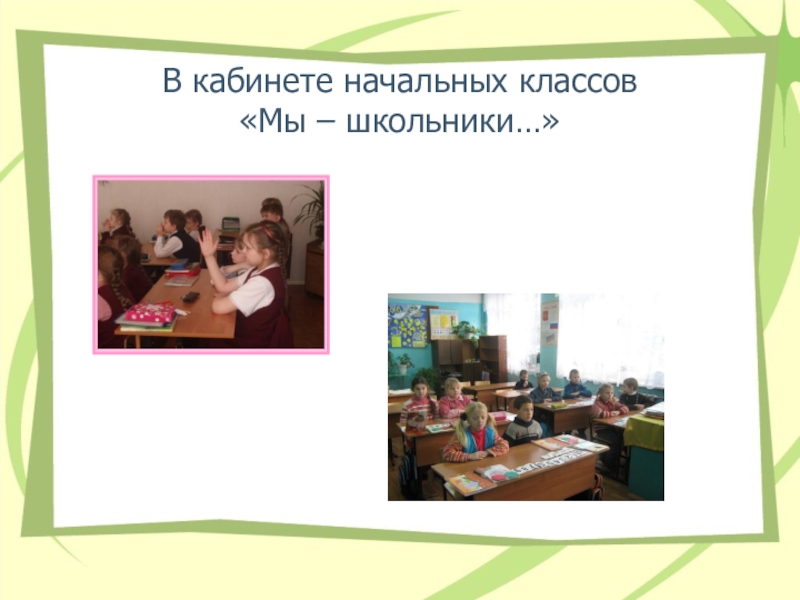 В кабинете начальных классов
«Мы – школьники…»